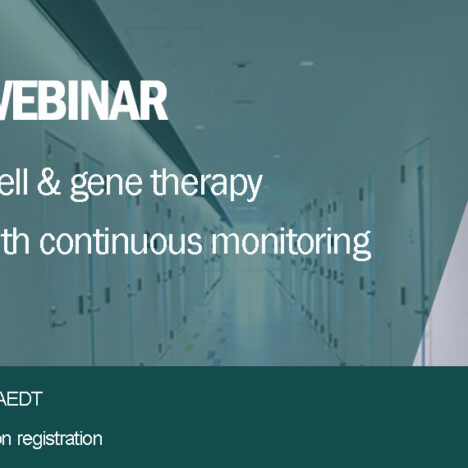 VEBINAR

ell & gene therapy

th continuous monitoring

AEDT

on registration